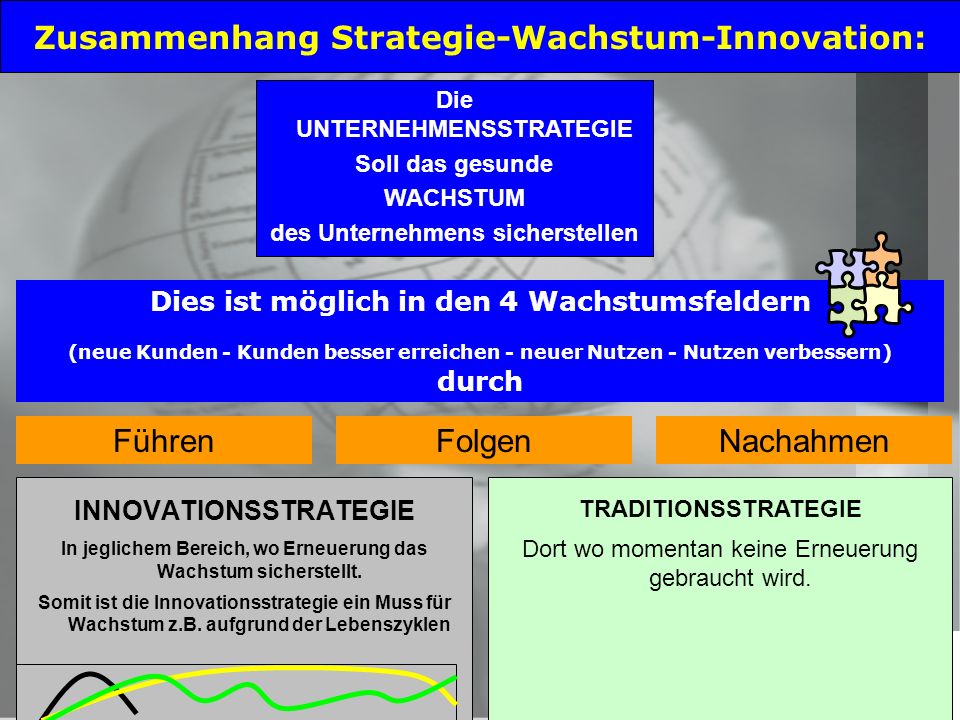 Zusammenhang Strategie-Wachstum-Innovation:

Die UNTERNEHMENSSTRATEGIE Soll das gesunde WACHSTUM des Unternehmens sicherstellen

Dies ist möglich in den 4 Wachstumsfeldern

(neue Kunden - Kunden besser erreichen - neuer Nutzen - Nutzen verbessern)

durch

Führen

Folgen

Nachahmen

INNOVATIONSSTRATEGIE

In jeglichem Bereich, wo Erneuerung das Wachstum sicherstellt.

Somit ist die Innovationsstrategie ein Muss für Wachstum z.B. aufgrund der Lebenszyklen

TRADITIONSSTRATEGIE

Dort wo momentan keine Erneuerung gebraucht wird.